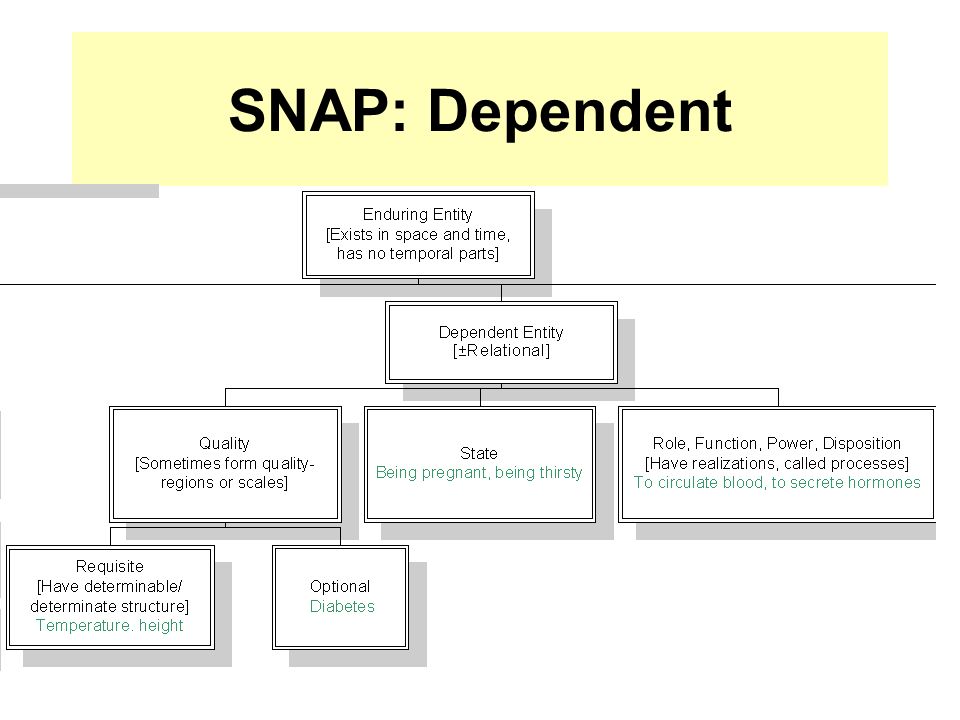 SNAP: Dependent

Enduring Entity
[Exists in space and time, has no temporal parts]

Dependent Entity
[±Relational]

Quality
[Sometimes form quality-regions or scales]

State
Being pregnant, being thirsty

Role, Function, Power, Disposition
[Have realizations, called processes]
To circulate blood, to secrete hormones

Requisite
[Have determinable/ determinate structure]
Temperature. height

Optional
Diabetes